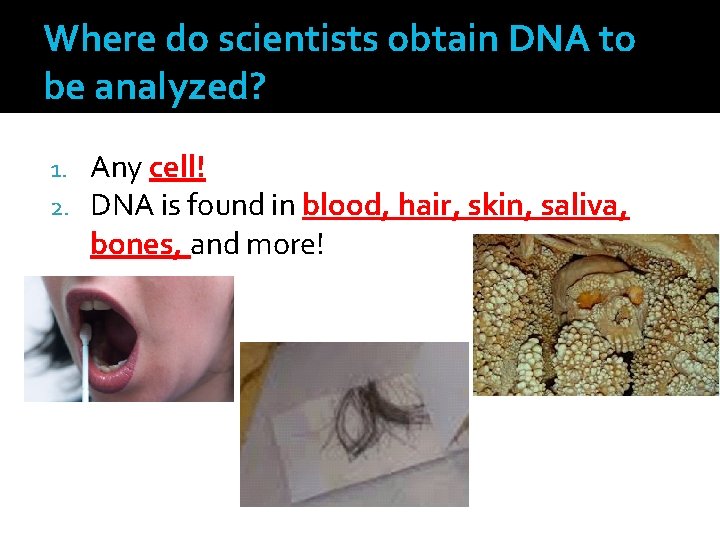 Where do scientists obtain DNA to be analyzed?

1. Any cell!
2. DNA is found in blood, hair, skin, saliva, bones, and more!